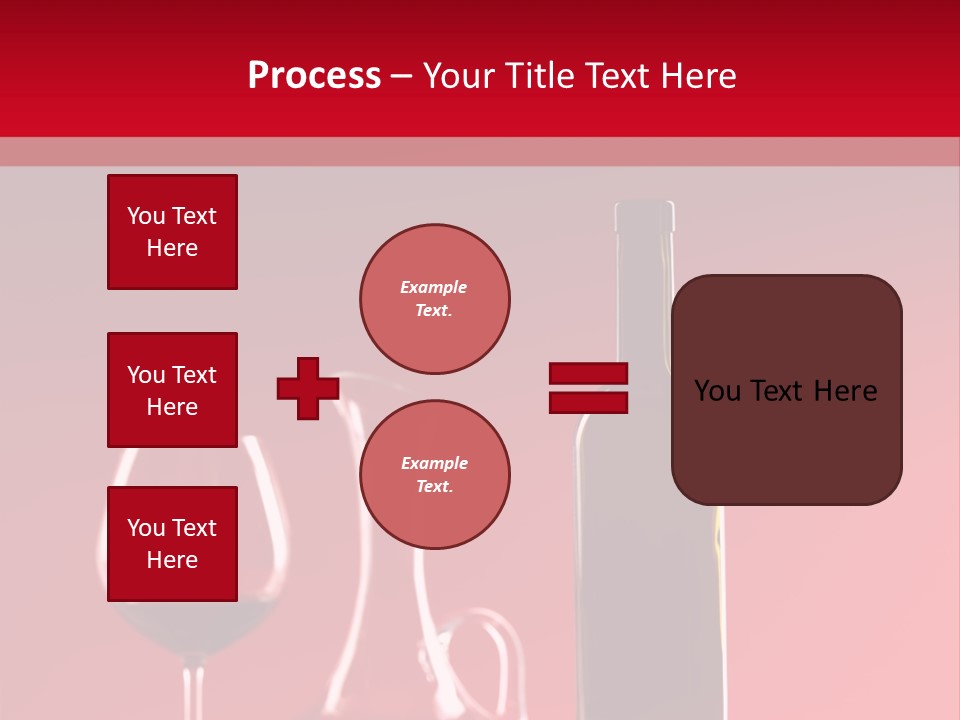 Process – Your Title Text Here

You Text Here

You Text Here

You Text Here

Example Text.

Example Text.

You Text Here